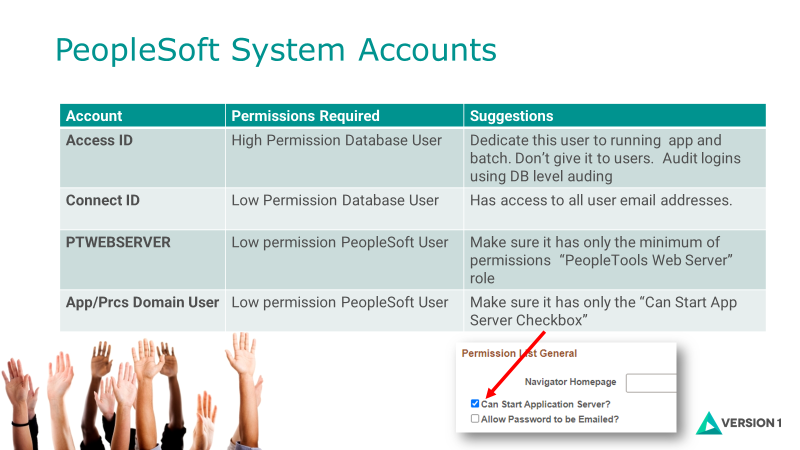 PeopleSoft System Accounts

| Account | Permissions Required | Suggestions |
|---|---|---|
| Access ID | High Permission Database User | Dedicate this user to running app and batch. Don't give it to users. Audit logins using DB level auding |
| Connect ID | Low Permission Database User | Has access to all user email addresses. |
| PTWEBSERVER | Low permission PeopleSoft User | Make sure it has only the minimum of permissions "PeopleTools Web Server" role |
| App/Prcs Domain User | Low permission PeopleSoft User | Make sure it has only the "Can Start App Server Checkbox" |

Permission List General

Navigator Homepage

Can Start Application Server?

Allow Password to be Emailed?

VERSION 1